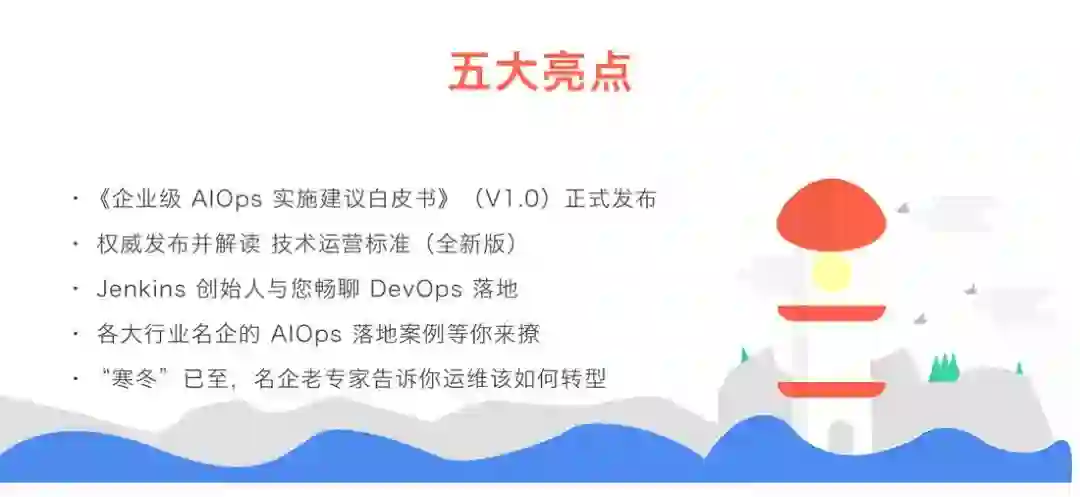 五大亮点

· 《企业级 AIOps 实施建议白皮书》（V1.0）正式发布

· 权威发布并解读 技术运营标准（全新版）

· Jenkins 创始人与您畅聊 DevOps 落地

· 各大行业名企的 AIOps 落地案例等你来撩

· “寒冬”已至，名企老专家告诉你运维该如何转型